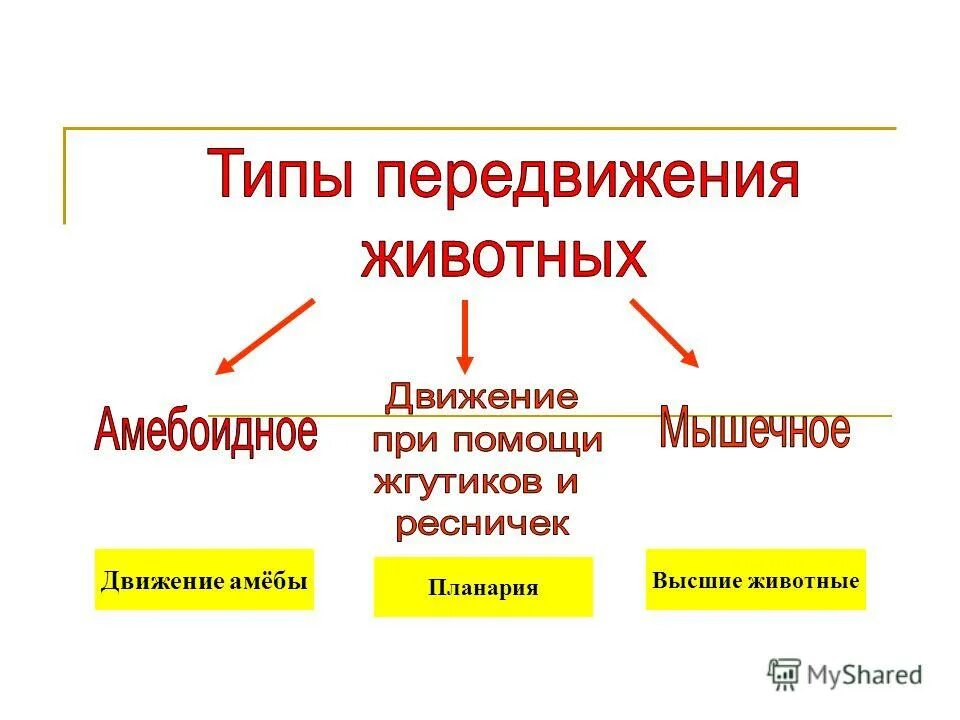 Типы передвижения животных

Амебоидное

Движение при помощи жгутиков и ресничек

Мышечное

Движение амёбы

Планария

Высшие животные

MyShared